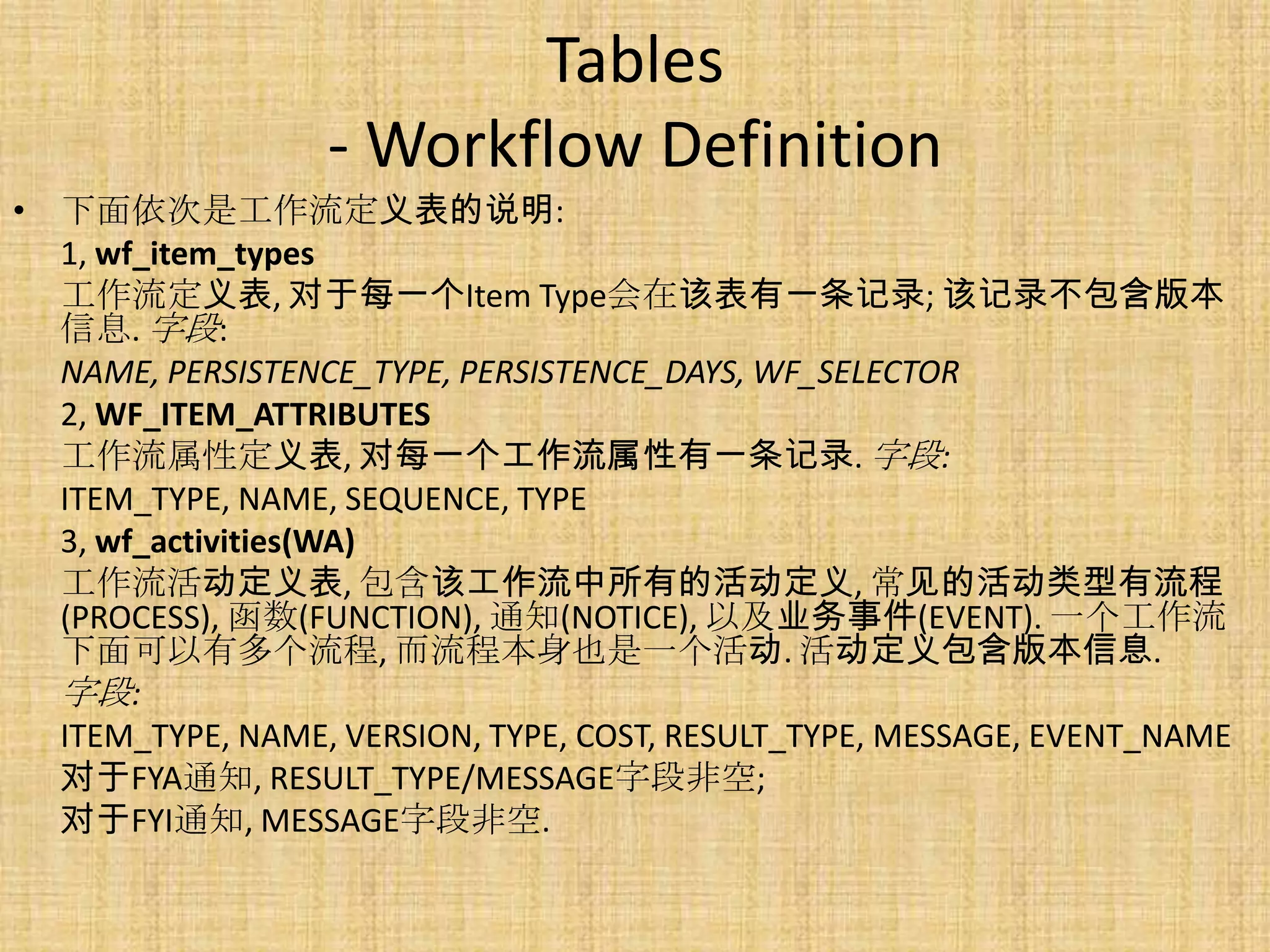 Tables
- Workflow Definition

• 下面依次是工作流定义表的说明:
1, wf_item_types
工作流定义表, 对于每一个Item Type会在该表有一条记录; 该记录不包含版本信息. 字段:
NAME, PERSISTENCE_TYPE, PERSISTENCE_DAYS, WF_SELECTOR
2, WF_ITEM_ATTRIBUTES
工作流属性定义表, 对每一个工作流属性有一条记录. 字段:
ITEM_TYPE, NAME, SEQUENCE, TYPE
3, wf_activities(WA)
工作流活动定义表, 包含该工作流中所有的活动定义, 常见的活动类型有流程(PROCESS), 函数(FUNCTION), 通知(NOTICE), 以及业务事件(EVENT). 一个工作流下面可以有多个流程, 而流程本身也是一个活动. 活动定义包含版本信息.
字段:
ITEM_TYPE, NAME, VERSION, TYPE, COST, RESULT_TYPE, MESSAGE, EVENT_NAME
对于FYA通知, RESULT_TYPE/MESSAGE字段非空;
对于FYI通知, MESSAGE字段非空.